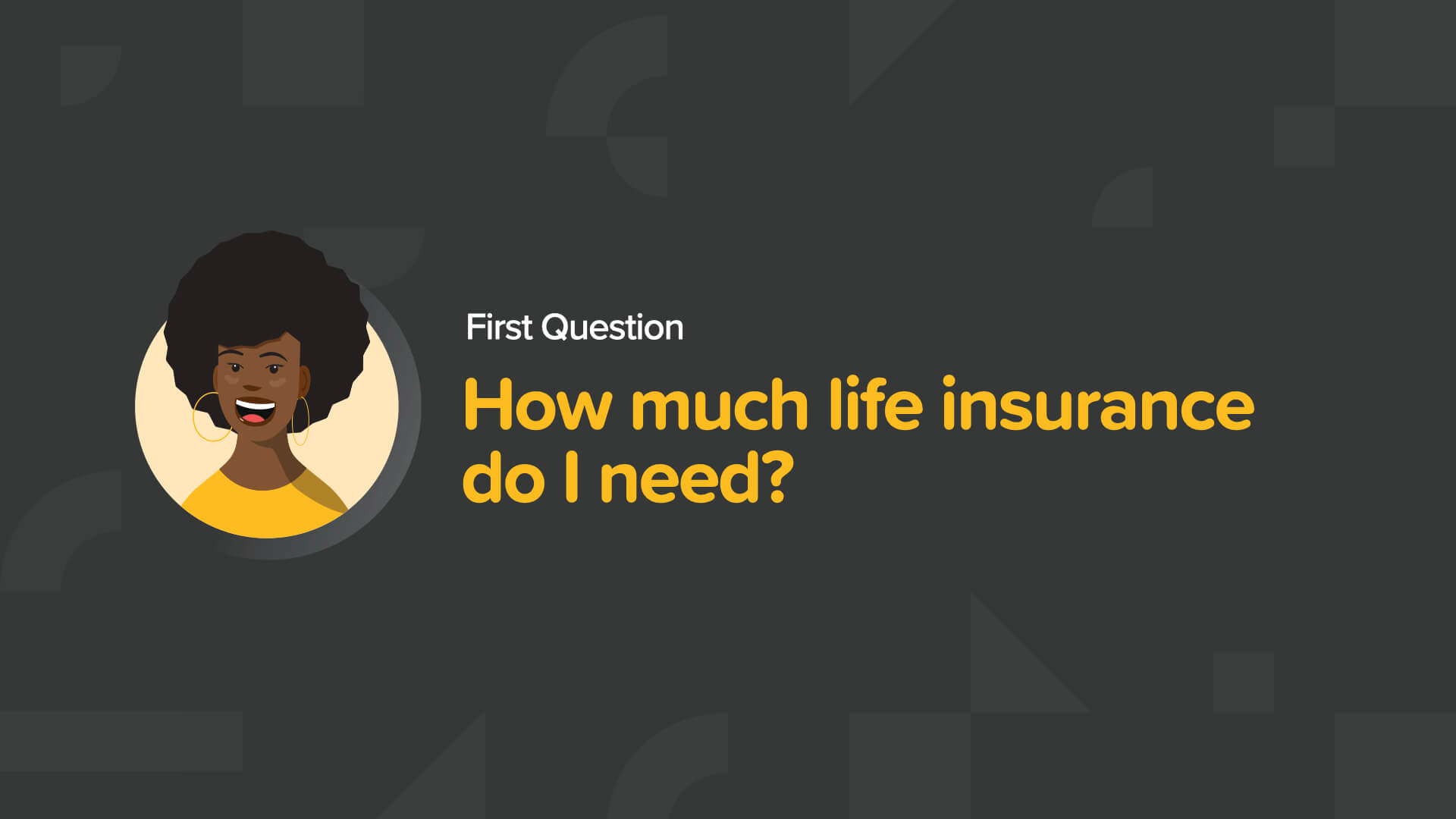 First Question

How much life insurance do I need?